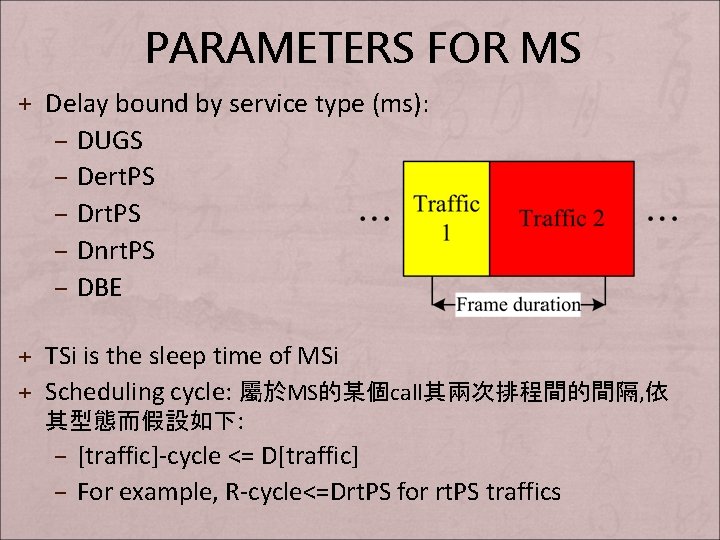 PARAMETERS FOR MS

+ Delay bound by service type (ms):
– DUGS
– DertPS
– DrtPS
– DnrtPS
– DBE

… Traffic 1 Traffic 2 …

Frame duration

+ TSi is the sleep time of MSi
+ Scheduling cycle: 屬於MS的某個call其兩次排程間的間隔,依其型態而假設如下:
– [traffic]-cycle <= D[traffic]
– For example, R-cycle<=DrtPS for rtPS traffics